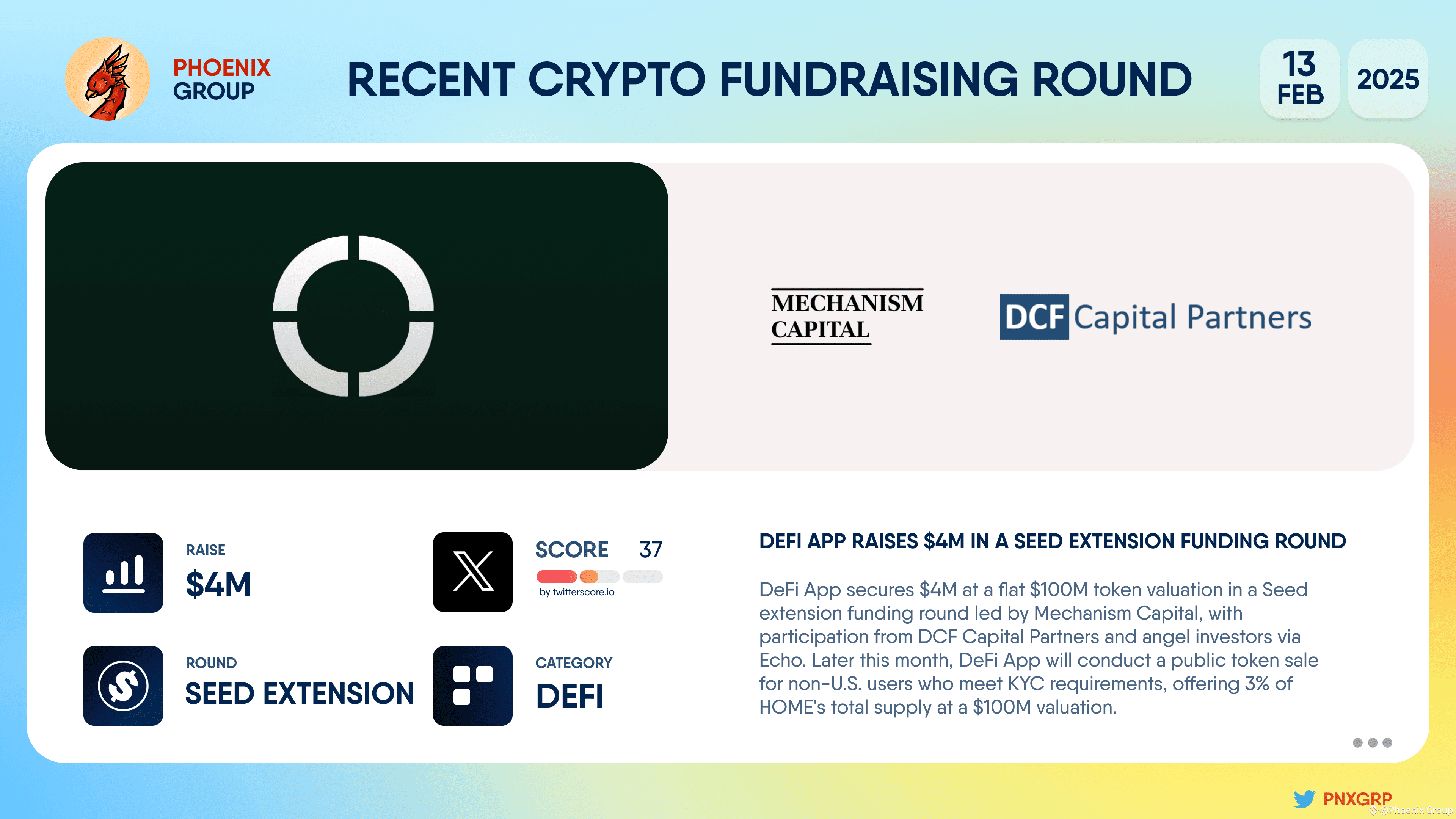 PHOENIX GROUP

RECENT CRYPTO FUNDRAISING ROUND

13 FEB

2025

MECHANISM CAPITAL

DCF Capital Partners

RAISE
$4M

SCORE 37
by twitterscore.io

ROUND
SEED EXTENSION

CATEGORY
DEFI

DEFI APP RAISES $4M IN A SEED EXTENSION FUNDING ROUND

DeFi App secures $4M at a flat $100M token valuation in a Seed extension funding round led by Mechanism Capital, with participation from DCF Capital Partners and angel investors via Echo. Later this month, DeFi App will conduct a public token sale for non-U.S. users who meet KYC requirements, offering 3% of HOME's total supply at a $100M valuation.

PNXGRP
@Phoenix Group